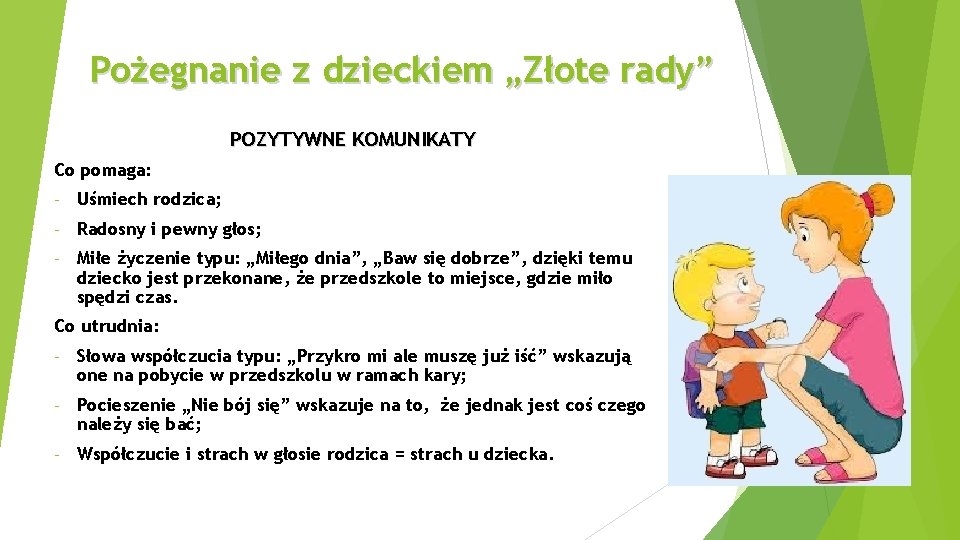 Pożegnanie z dzieckiem „Złote rady”

POZYTYWNE KOMUNIKATY

Co pomaga:

- Uśmiech rodzica;

- Radosny i pewny głos;

- Miłe życzenie typu: „Miłego dnia”, „Baw się dobrze”, dzięki temu dziecko jest przekonane, że przedszkole to miejsce, gdzie miło spędzi czas.

Co utrudnia:

- Słowa współczucia typu: „Przykro mi ale muszę już iść” wskazują one na pobycie w przedszkolu w ramach kary;

- Pocieszenie „Nie bój się” wskazuje na to, że jednak jest coś czego należy się bać;

- Współczucie i strach w głosie rodzica = strach u dziecka.